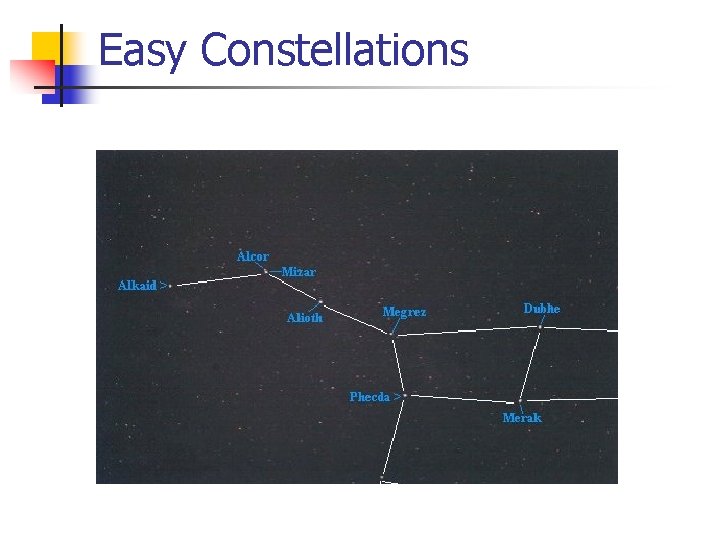 Easy Constellations

Alcor
Mizar
Alkaid >
Alioth
Megrez
Dubhe
Phecda >
Merak